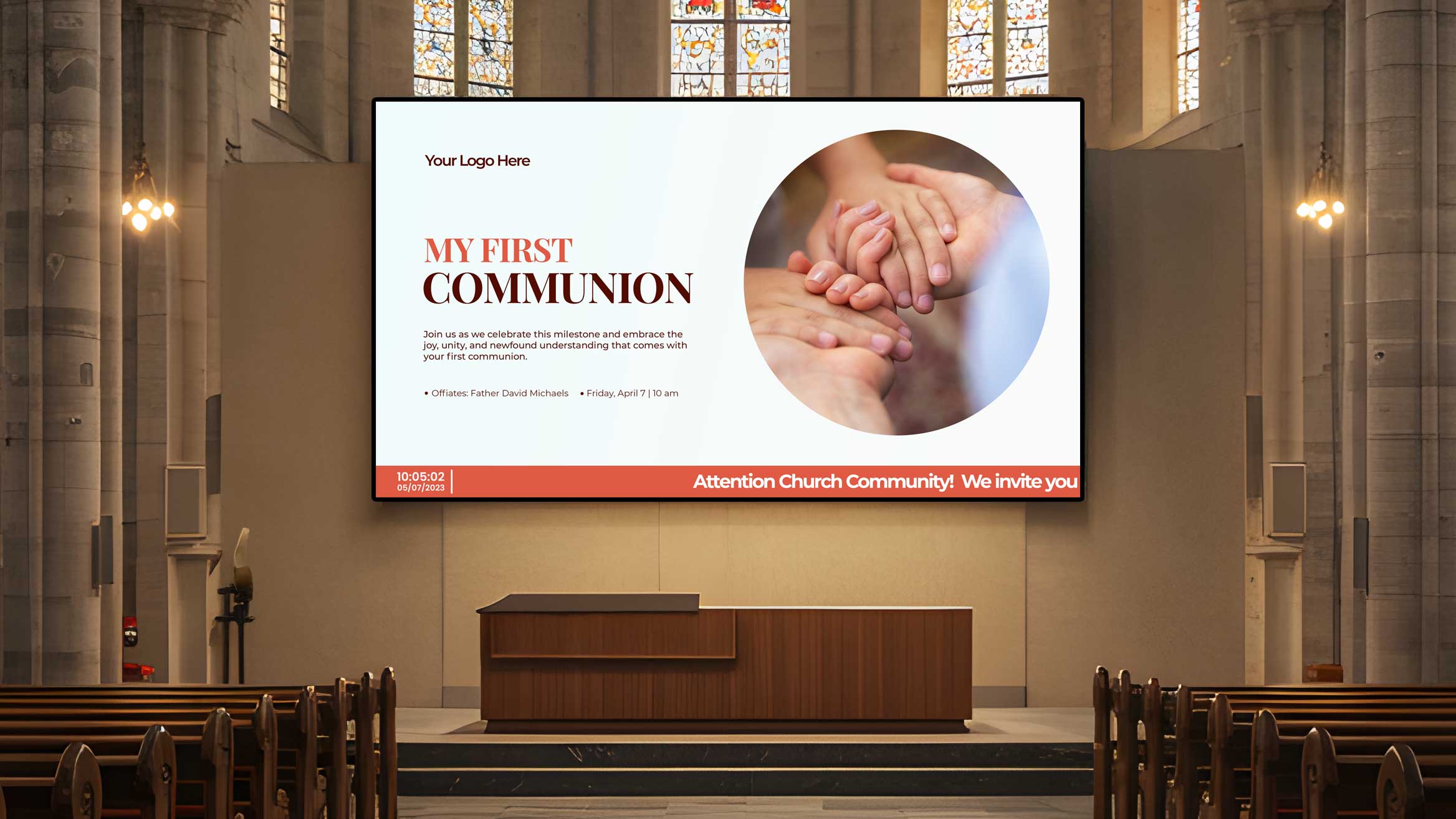 Your Logo Here

MY FIRST
COMMUNION

Join us as we celebrate this milestone and embrace the joy, unity, and newfound understanding that comes with your first communion.

• Offiates: Father David Michaels • Friday, April 7 | 10 am

10:05:02
05/07/2023

Attention Church Community! We invite you